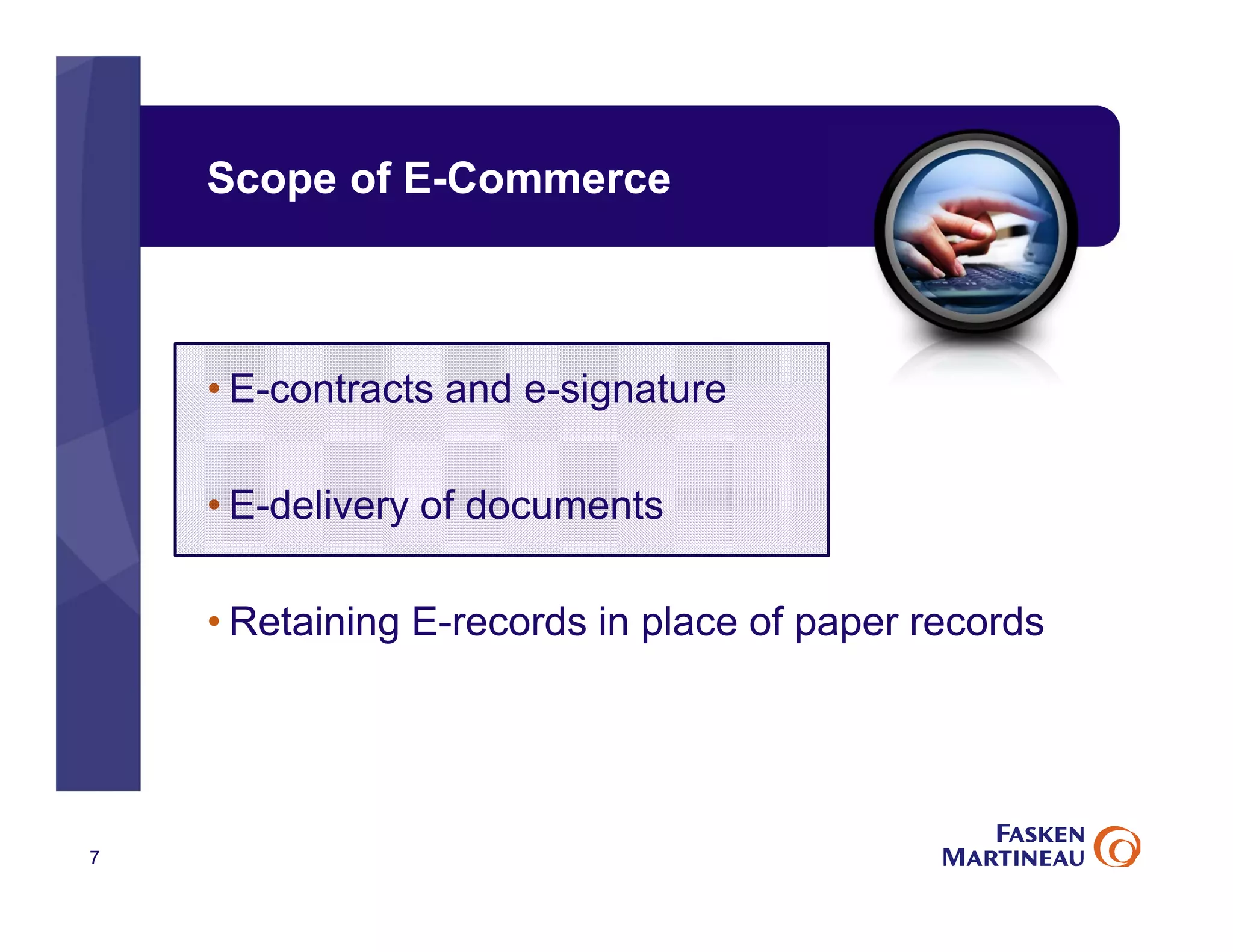 Scope of E-Commerce

• E-contracts and e-signature

• E-delivery of documents

• Retaining E-records in place of paper records

7

FASKEN MARTINEAU